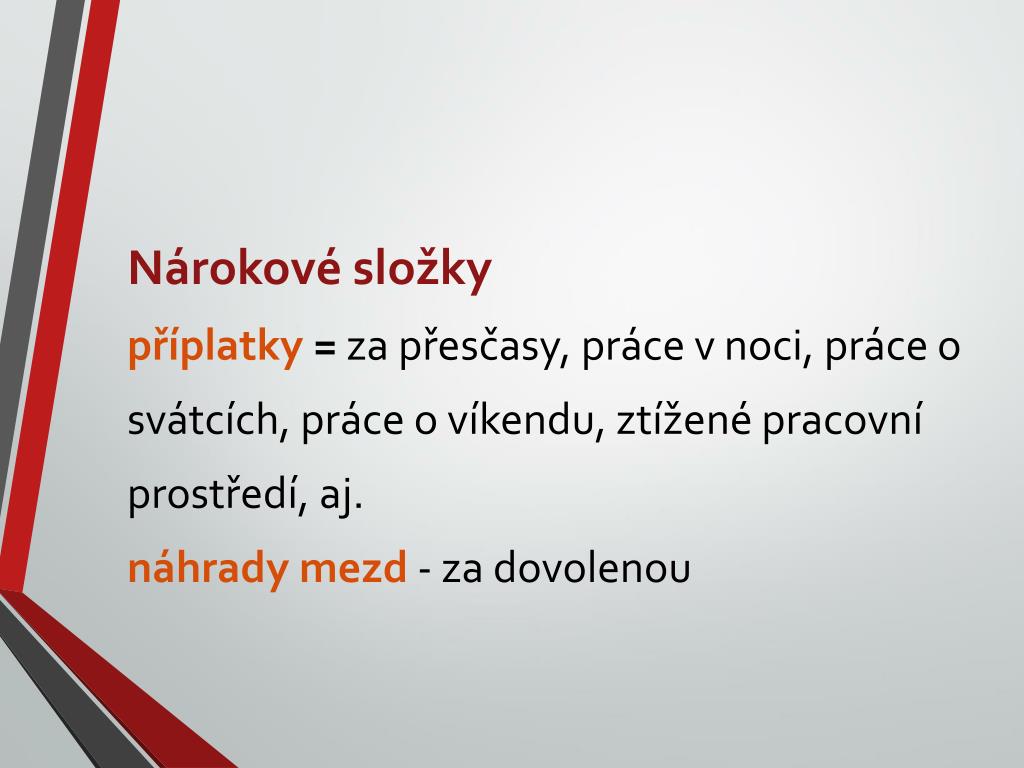 Nárokové složky

příplatky = za přesčasy, práce v noci, práce o svátcích, práce o víkendu, ztížené pracovní prostředí, aj.

náhrady mezd - za dovolenou